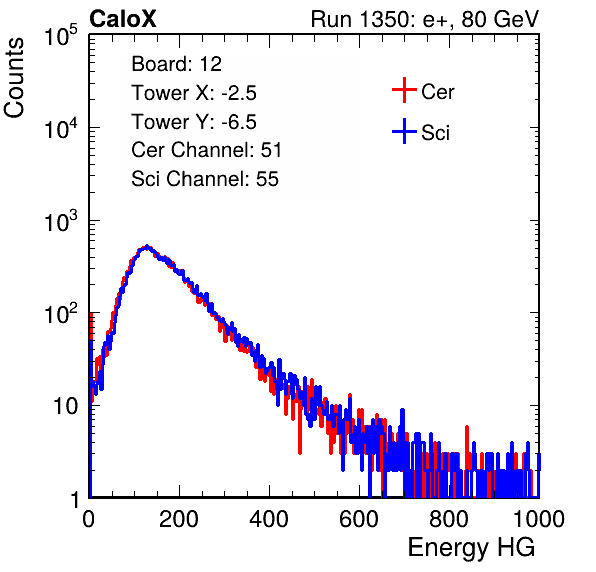 CaloX

Run 1350: e+, 80 GeV

Counts

$10^5$

$10^4$

$10^3$

$10^2$

10

1

Board: 12
Tower X: -2.5
Tower Y: -6.5
Cer Channel: 51
Sci Channel: 55

Cer
Sci

0 200 400 600 800 1000

Energy HG